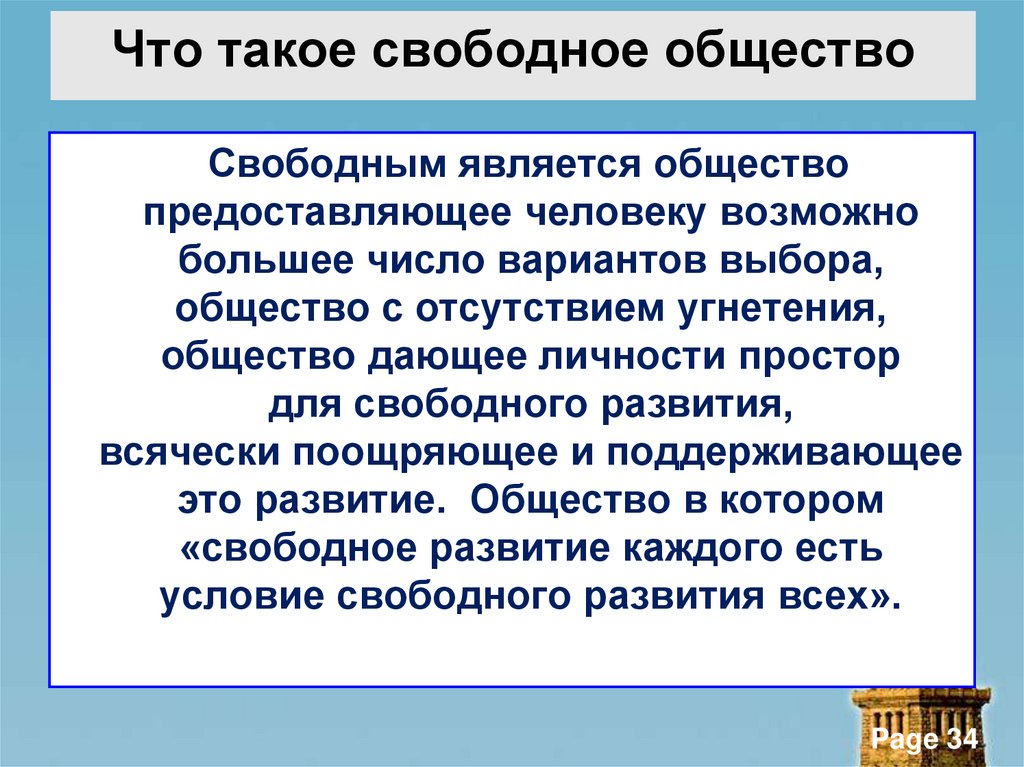 Что такое свободное общество

Свободным является общество предоставляющее человеку возможно большее число вариантов выбора, общество с отсутствием угнетения, общество дающее личности простор для свободного развития, всячески поощряющее и поддерживающее это развитие. Общество в котором «свободное развитие каждого есть условие свободного развития всех».

Page 34